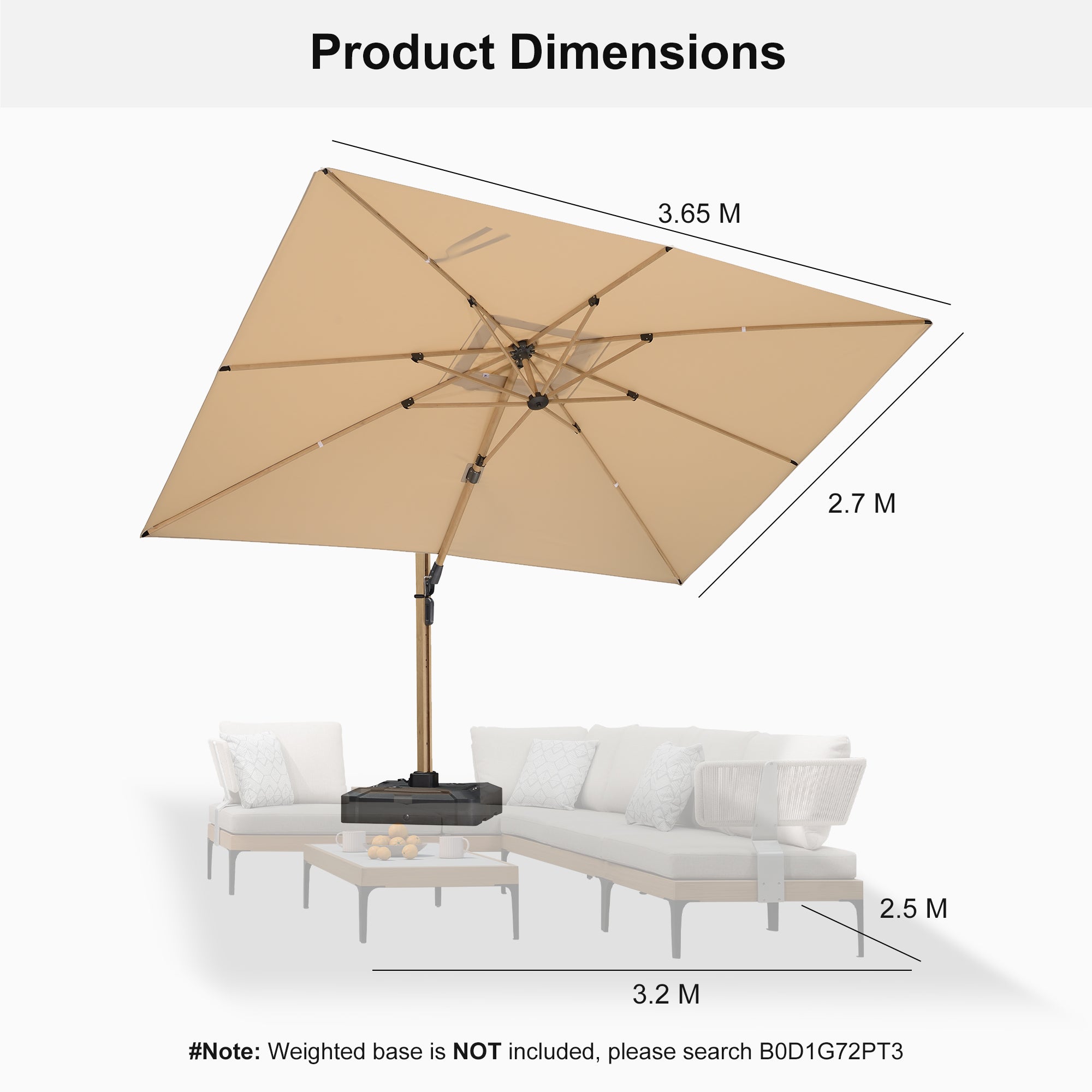 Product Dimensions

3.65 M

2.7 M

2.5 M

3.2 M

#Note: Weighted base is NOT included, please search B0D1G72PT3